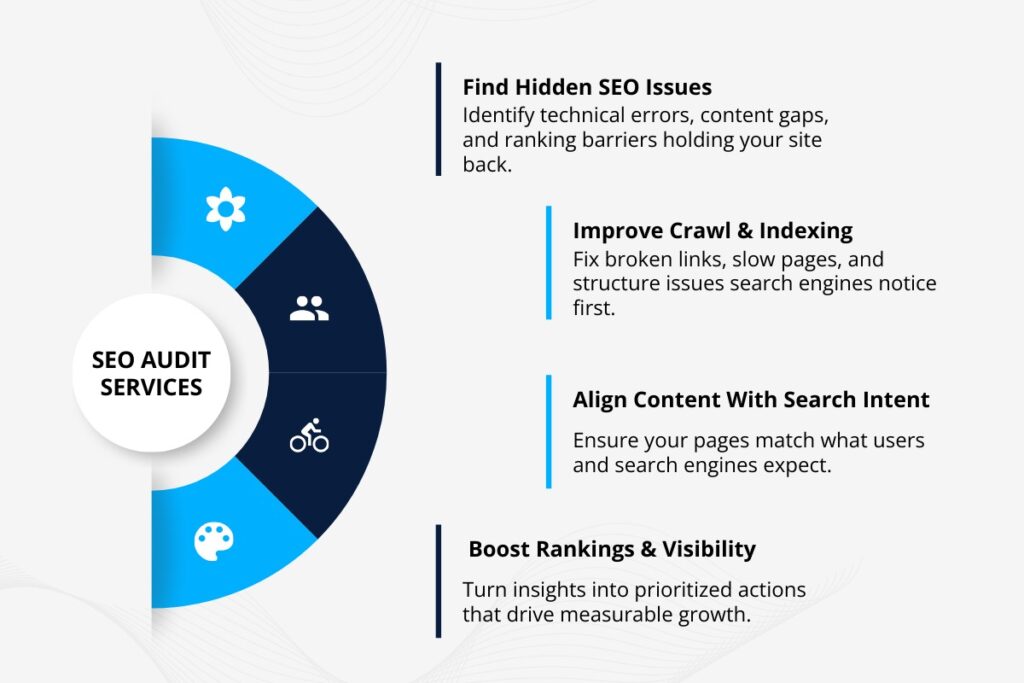 SEO AUDIT SERVICES

Find Hidden SEO Issues
Identify technical errors, content gaps, and ranking barriers holding your site back.

Improve Crawl & Indexing
Fix broken links, slow pages, and structure issues search engines notice first.

Align Content With Search Intent
Ensure your pages match what users and search engines expect.

Boost Rankings & Visibility
Turn insights into prioritized actions that drive measurable growth.